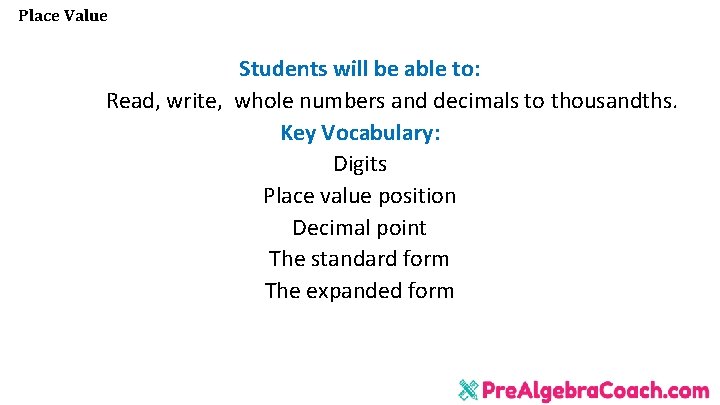 Place Value

Students will be able to:
Read, write, whole numbers and decimals to thousandths.

Key Vocabulary:
Digits
Place value position
Decimal point
The standard form
The expanded form

PreAlgebraCoach.com